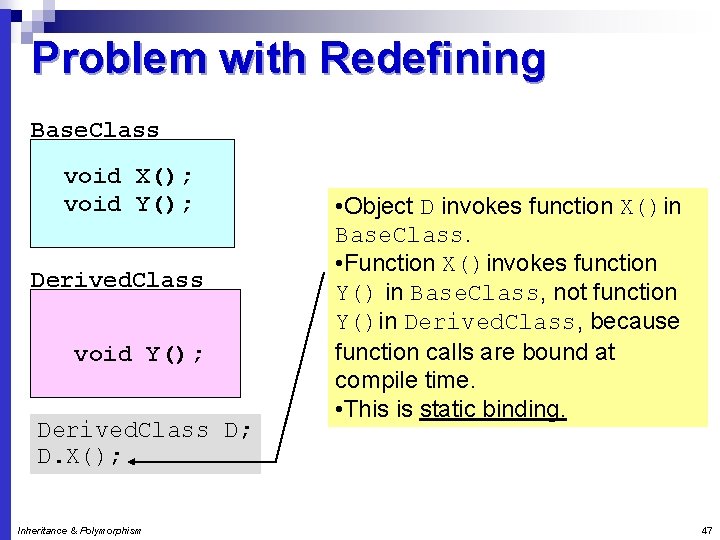 Problem with Redefining

BaseClass

void X();
void Y();

DerivedClass

void Y();

DerivedClass D;
D.X();

•Object D invokes function X() in BaseClass.
•Function X() invokes function Y() in BaseClass, not function Y() in DerivedClass, because function calls are bound at compile time.
•This is static binding.

Inheritance & Polymorphism

47